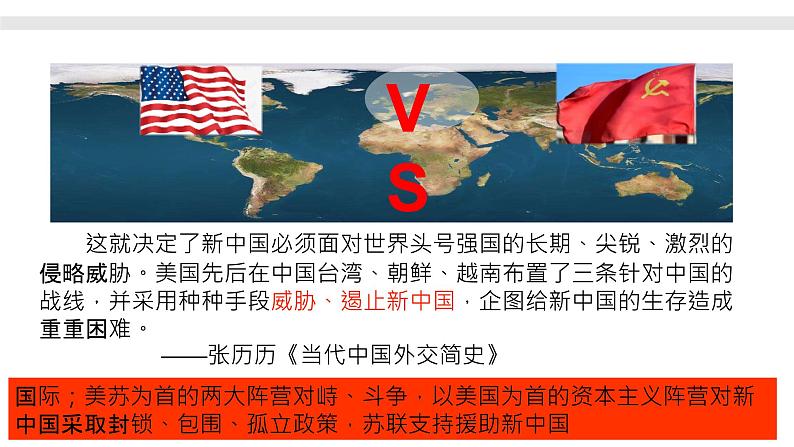 V
S

这就决定了新中国必须面对世界头号强国的长期、尖锐、激烈的侵略威胁。美国先后在中国台湾、朝鲜、越南布置了三条针对中国的战线，并采用种种手段威胁、遏止新中国，企图给新中国的生存造成重重困难。

——张历历《当代中国外交简史》

国际；美苏为首的两大阵营对峙、斗争，以美国为首的资本主义阵营对新中国采取封锁、包围、孤立政策，苏联支持援助新中国